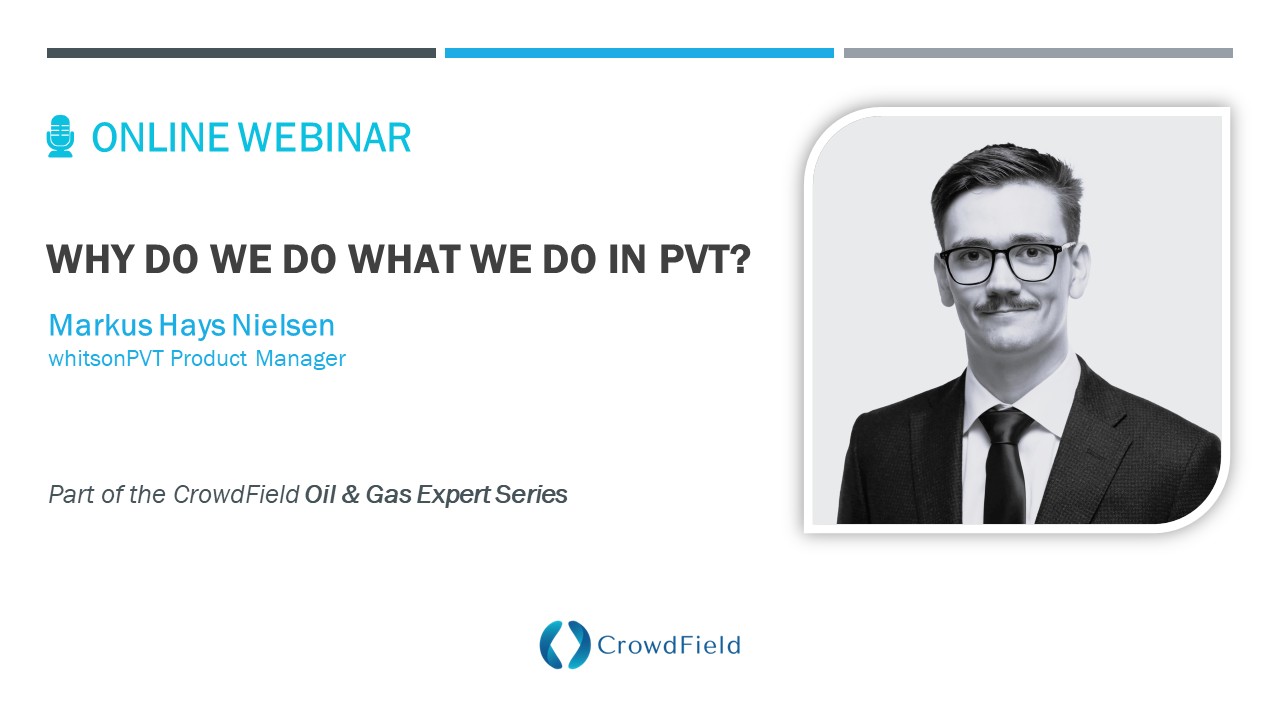 ONLINE WEBINAR

WHY DO WE DO WHAT WE DO IN PVT?

Markus Hays Nielsen
whitsonPVT Product Manager

Part of the CrowdField Oil & Gas Expert Series

CrowdField